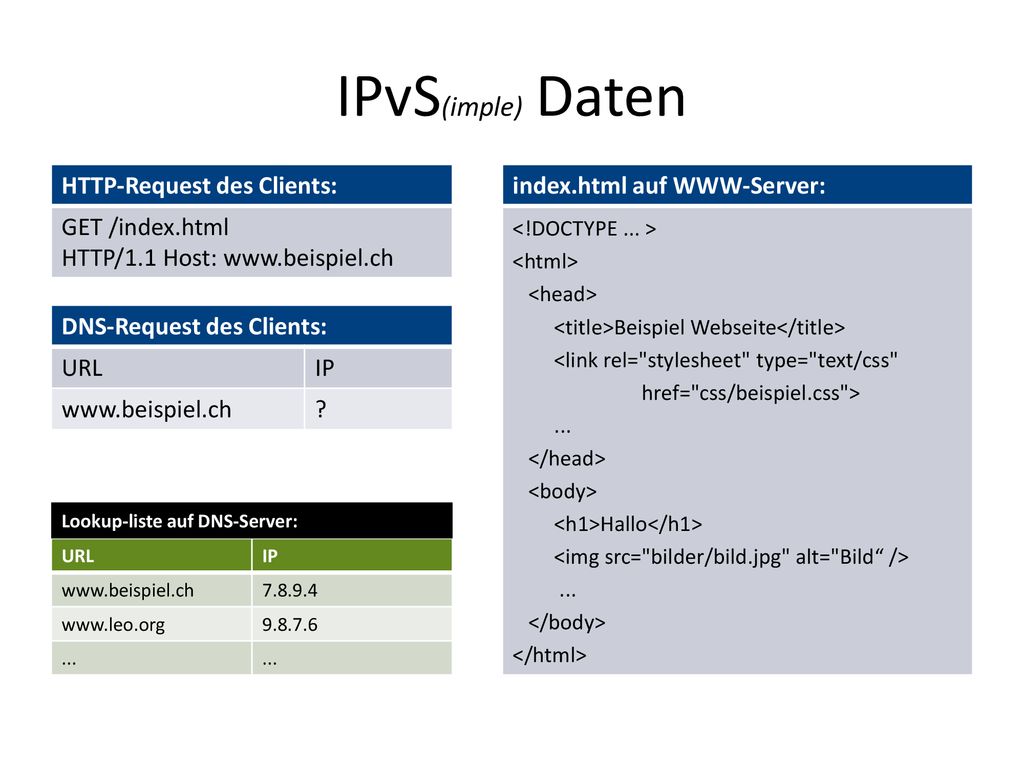 IPvS(imple) Daten

HTTP-Request des Clients:

GET /index.html
HTTP/1.1 Host: www.beispiel.ch

DNS-Request des Clients:

| URL | IP |
|---|---|
| www.beispiel.ch | ? |

Lookup-liste auf DNS-Server:

| URL | IP |
|---|---|
| www.beispiel.ch | 7.8.9.4 |
| www.leo.org | 9.8.7.6 |
| ... | ... |

index.html auf WWW-Server:

<!DOCTYPE ... >
<html>
<head>
<title>Beispiel Webseite</title>
<link rel="stylesheet" type="text/css"
href="css/beispiel.css">
...
</head>
<body>
<h1>Hallo</h1>
<img src="bilder/bild.jpg" alt="Bild“ />
...
</body>
</html>